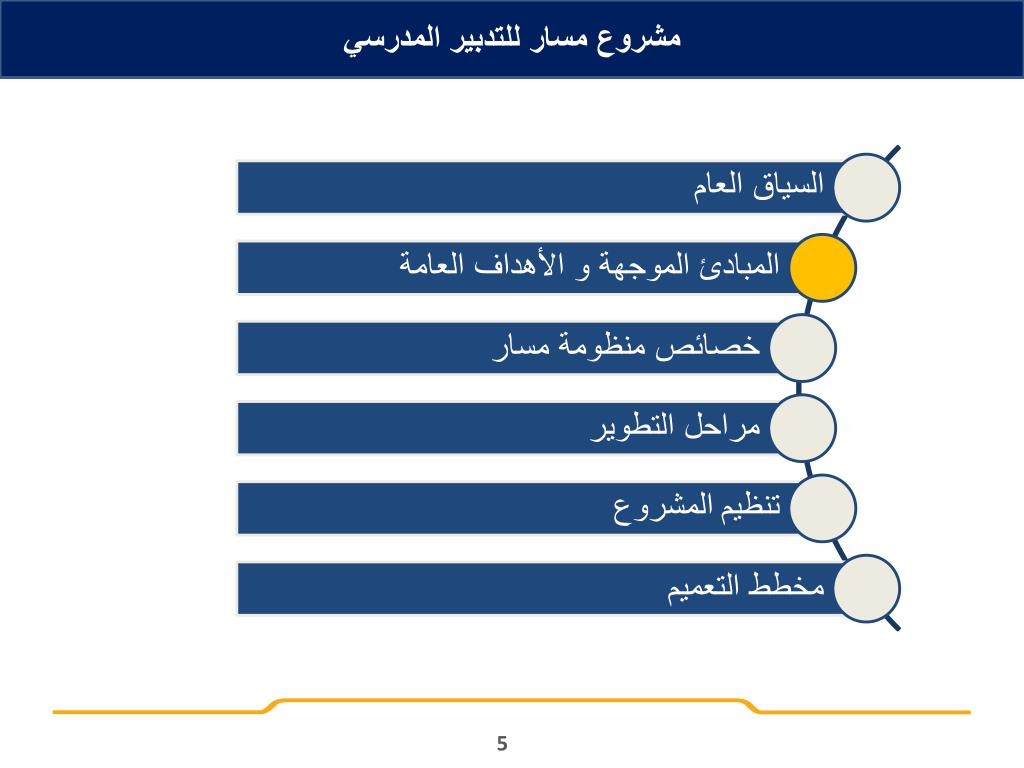 مشروع مسار للتدبير المدرسي

السياق العام

المبادئ الموجهة و الأهداف العامة

خصائص منظومة مسار

مراحل التطوير

تنظيم المشروع

مخطط التعميم

5